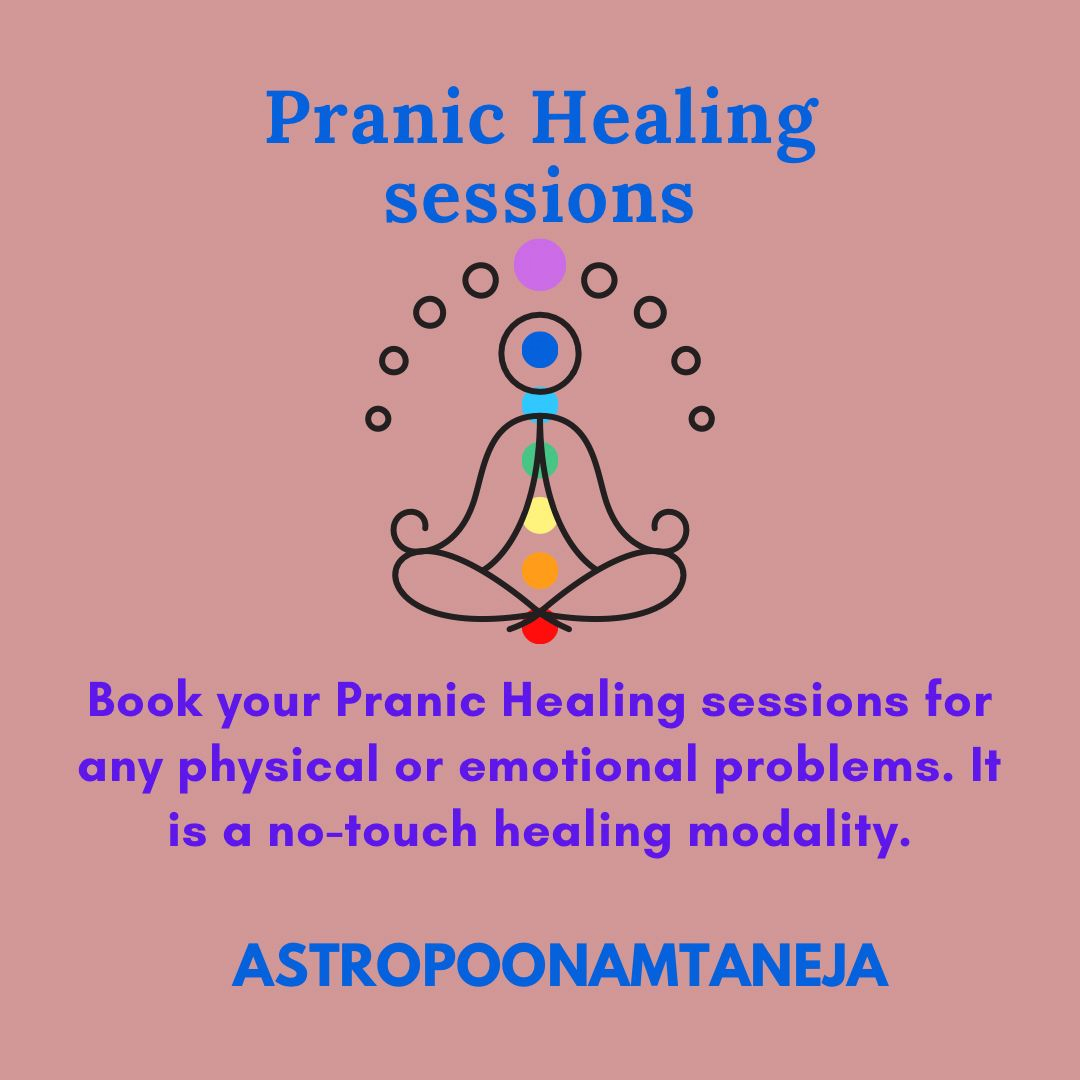 Pranic Healing sessions

Book your Pranic Healing sessions for any physical or emotional problems. It is a no-touch healing modality.

ASTROPOONAMTANEJA